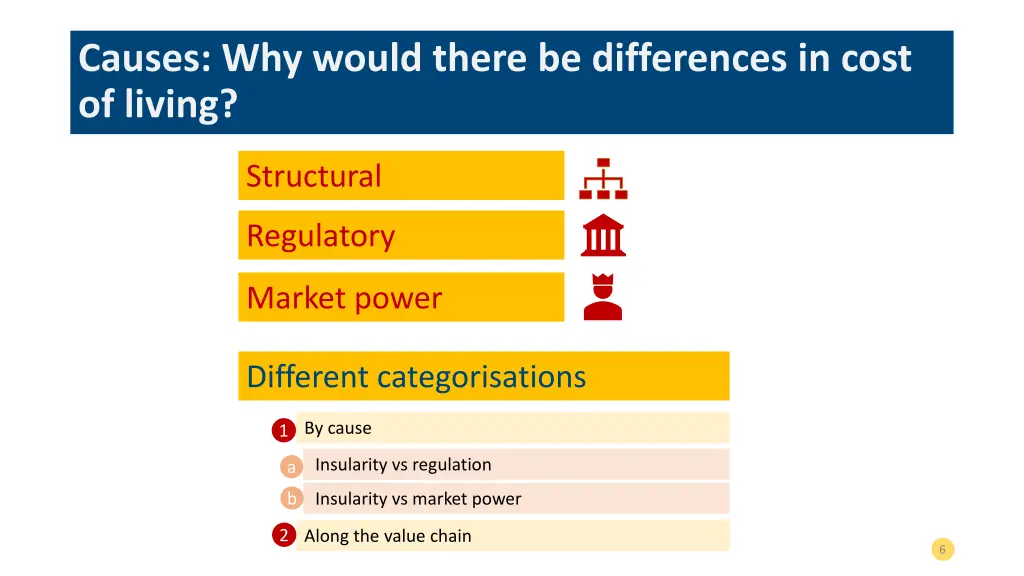 Causes: Why would there be differences in cost of living?

Structural

Regulatory

Market power

Different categorisations

1 By cause

a Insularity vs regulation

b Insularity vs market power

2 Along the value chain

6